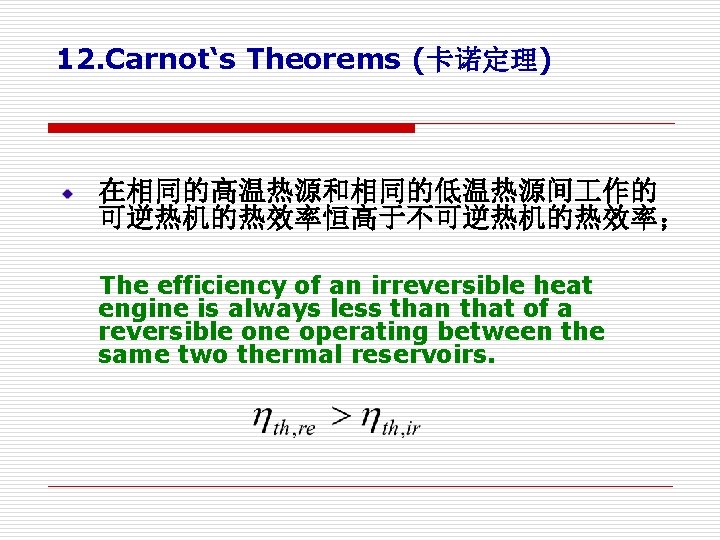 12.Carnot‘s Theorems (卡诺定理)

在相同的高温热源和相同的低温热源间工作的可逆热机的热效率恒高于不可逆热机的热效率；

The efficiency of an irreversible heat engine is always less than that of a reversible one operating between the same two thermal reservoirs.

$\eta_{th,re} > \eta_{th,ir}$